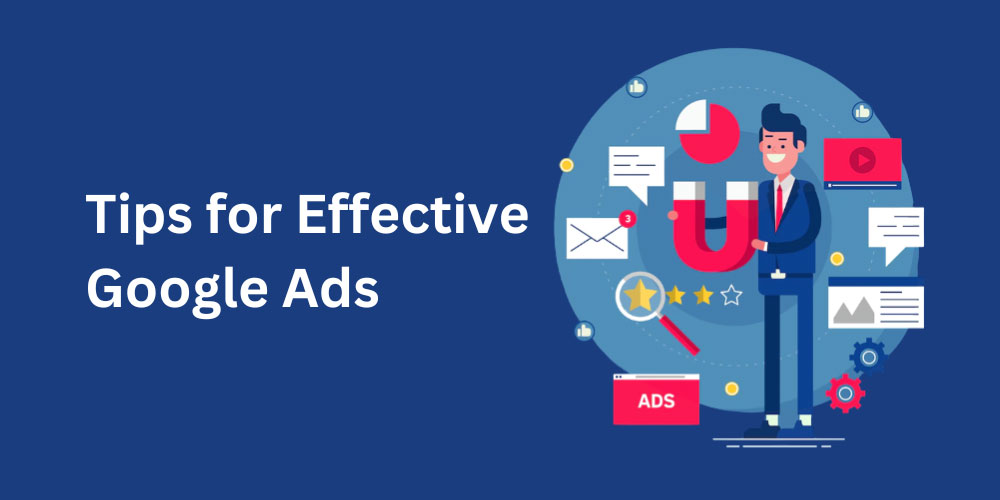 Tips for Effective Google Ads

3

ADS